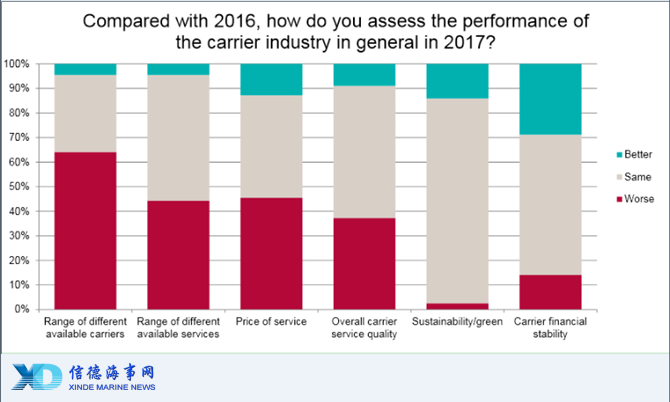 Compared with 2016, how do you assess the performance of the carrier industry in general in 2017?

100%
90%
80%
70%
60%
50%
40%
30%
20%
10%
0%

Range of different available carriers
Range of different available services
Price of service
Overall carrier service quality
Sustainability/green
Carrier financial stability

Better
Same
Worse

XD 信德海事网
XINDE MARINE NEWS